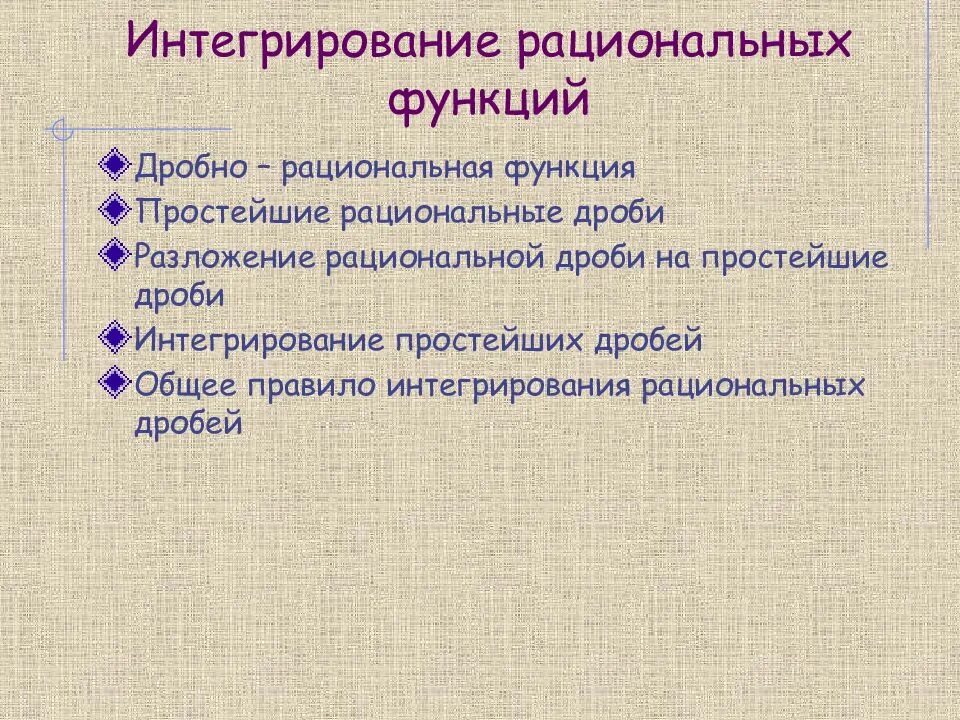 Интегрирование рациональных функций

Дробно – рациональная функция

Простейшие рациональные дроби

Разложение рациональной дроби на простейшие дроби

Интегрирование простейших дробей

Общее правило интегрирования рациональных дробей